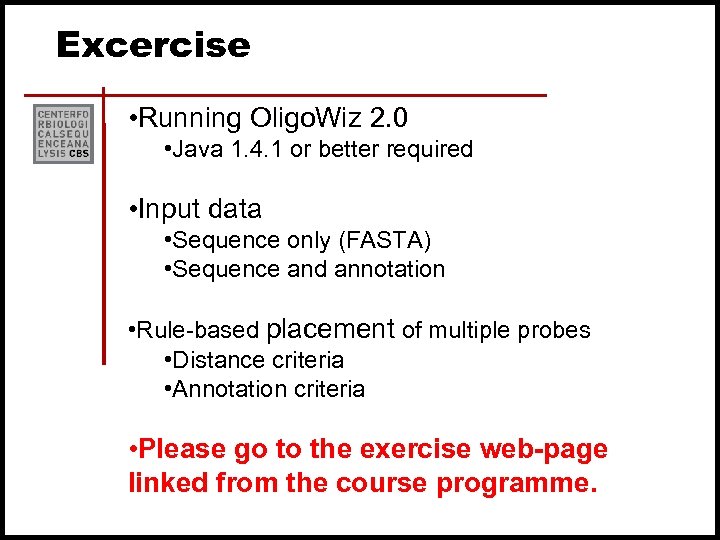 Excercise

CENTERFO
RBIOLOGI
CALSEQU
ENCEANA
LYSIS CBS

•Running OligoWiz 2.0
•Java 1.4.1 or better required

•Input data
•Sequence only (FASTA)
•Sequence and annotation

•Rule-based placement of multiple probes
•Distance criteria
•Annotation criteria

•Please go to the exercise web-page linked from the course programme.